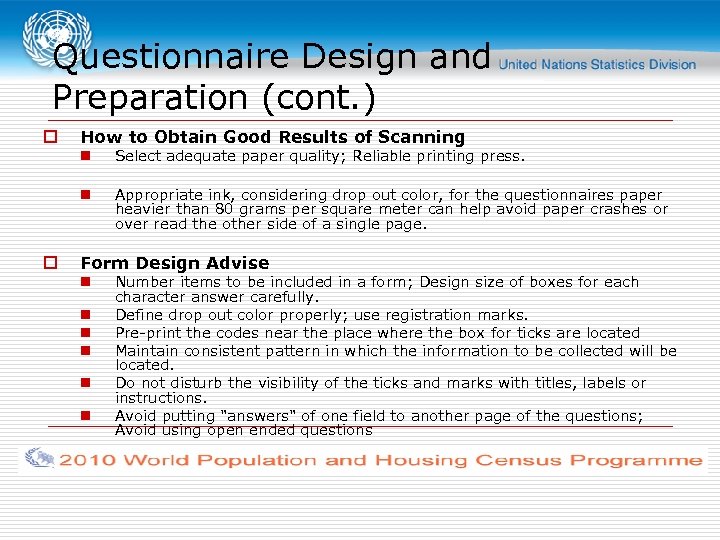 Questionnaire Design and Preparation (cont.)

United Nations Statistics Division

How to Obtain Good Results of Scanning

Select adequate paper quality; Reliable printing press.

Appropriate ink, considering drop out color, for the questionnaires paper heavier than 80 grams per square meter can help avoid paper crashes or over read the other side of a single page.

Form Design Advise

Number items to be included in a form; Design size of boxes for each character answer carefully.

Define drop out color properly; use registration marks.

Pre-print the codes near the place where the box for ticks are located

Maintain consistent pattern in which the information to be collected will be located.

Do not disturb the visibility of the ticks and marks with titles, labels or instructions.

Avoid putting "answers" of one field to another page of the questions; Avoid using open ended questions

2010 World Population and Housing Census Programme